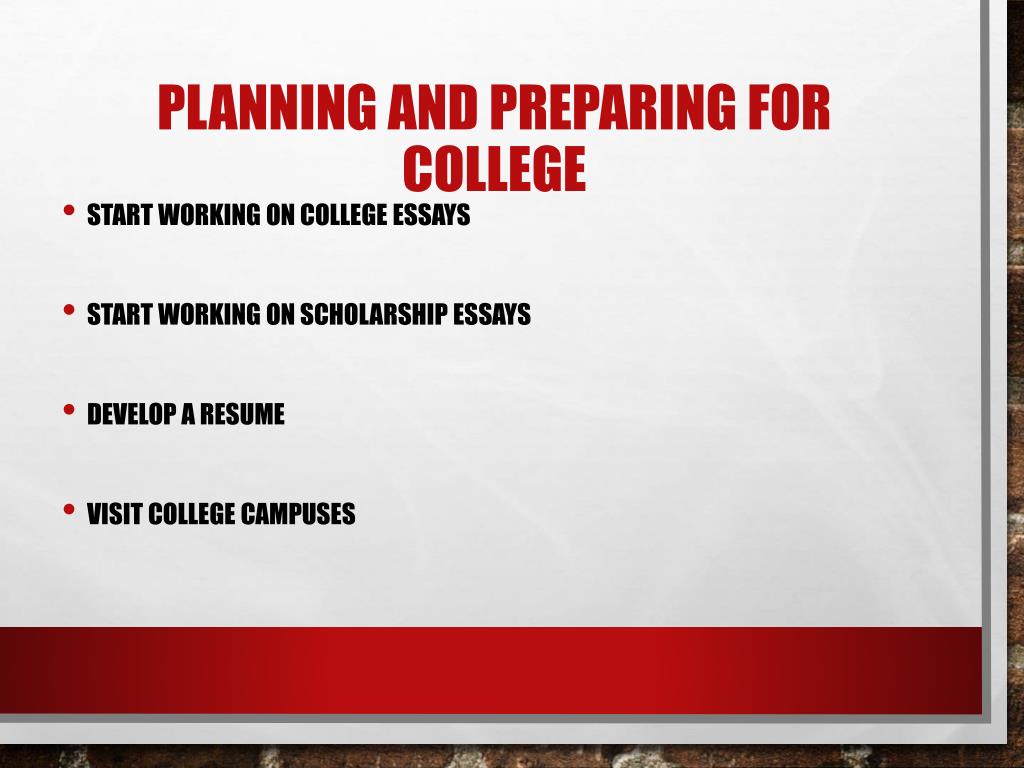 PLANNING AND PREPARING FOR COLLEGE

• START WORKING ON COLLEGE ESSAYS

• START WORKING ON SCHOLARSHIP ESSAYS

• DEVELOP A RESUME

• VISIT COLLEGE CAMPUSES